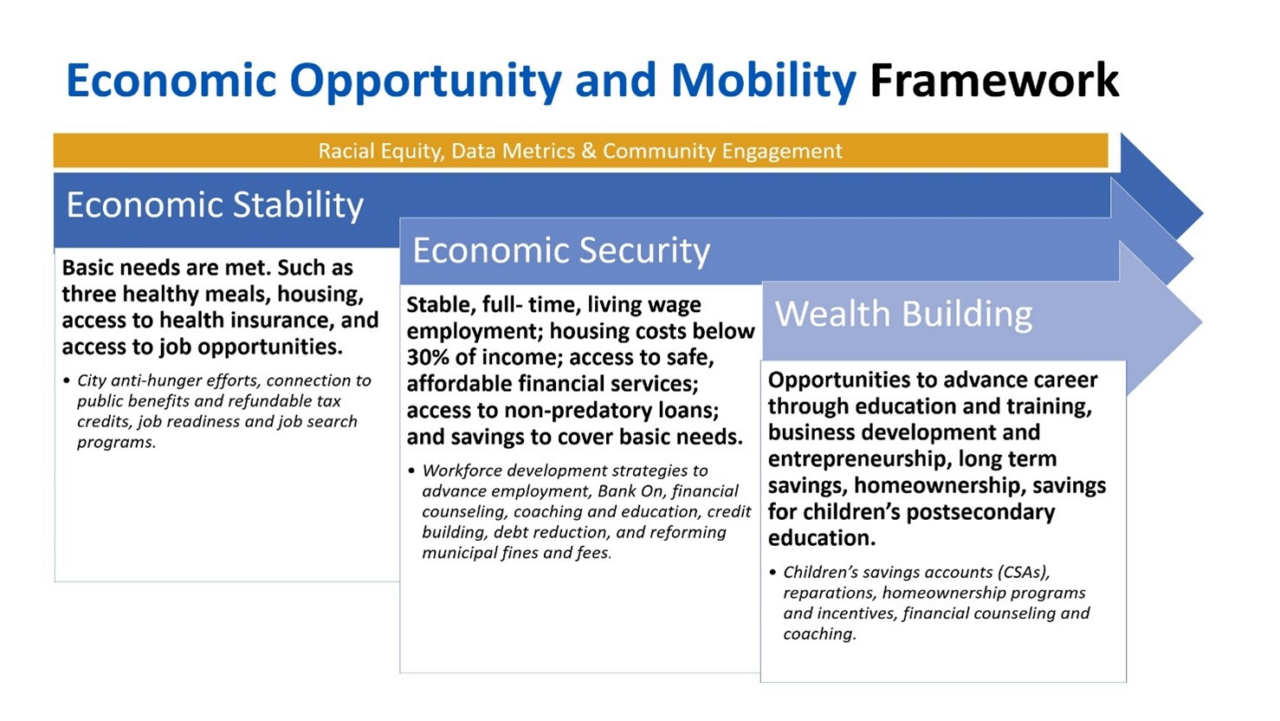 Economic Opportunity and Mobility Framework

Racial Equity, Data Metrics & Community Engagement

Economic Stability

Basic needs are met. Such as three healthy meals, housing, access to health insurance, and access to job opportunities.

• City anti-hunger efforts, connection to public benefits and refundable tax credits, job readiness and job search programs.

Economic Security

Stable, full- time, living wage employment; housing costs below 30% of income; access to safe, affordable financial services; access to non-predatory loans; and savings to cover basic needs.

• Workforce development strategies to advance employment, Bank On, financial counseling, coaching and education, credit building, debt reduction, and reforming municipal fines and fees.

Wealth Building

Opportunities to advance career through education and training, business development and entrepreneurship, long term savings, homeownership, savings for children's postsecondary education.

• Children's savings accounts (CSAs), reparations, homeownership programs and incentives, financial counseling and coaching.